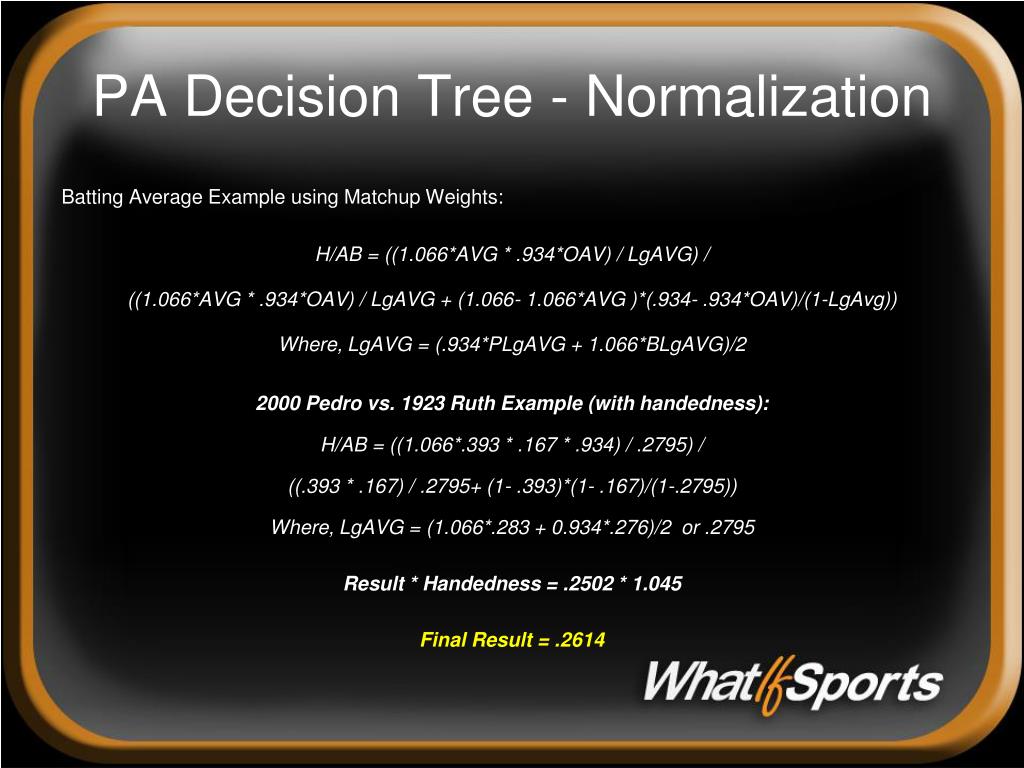 PA Decision Tree - Normalization

Batting Average Example using Matchup Weights:

H/AB = ((1.066*AVG * .934*OAV) / LgAVG) /

((1.066*AVG * .934*OAV) / LgAVG + (1.066- 1.066*AVG )*(.934- .934*OAV)/(1-LgAvg))

Where, LgAVG = (.934*PLgAVG + 1.066*BLgAVG)/2

2000 Pedro vs. 1923 Ruth Example (with handedness):

H/AB = ((1.066*.393 * .167 * .934) / .2795) /

((.393 * .167) / .2795+ (1- .393)*(1- .167)/(1-.2795))

Where, LgAVG = (1.066*.283 + 0.934*.276)/2 or .2795

Result * Handedness = .2502 * 1.045

Final Result = .2614

WhatIfSports